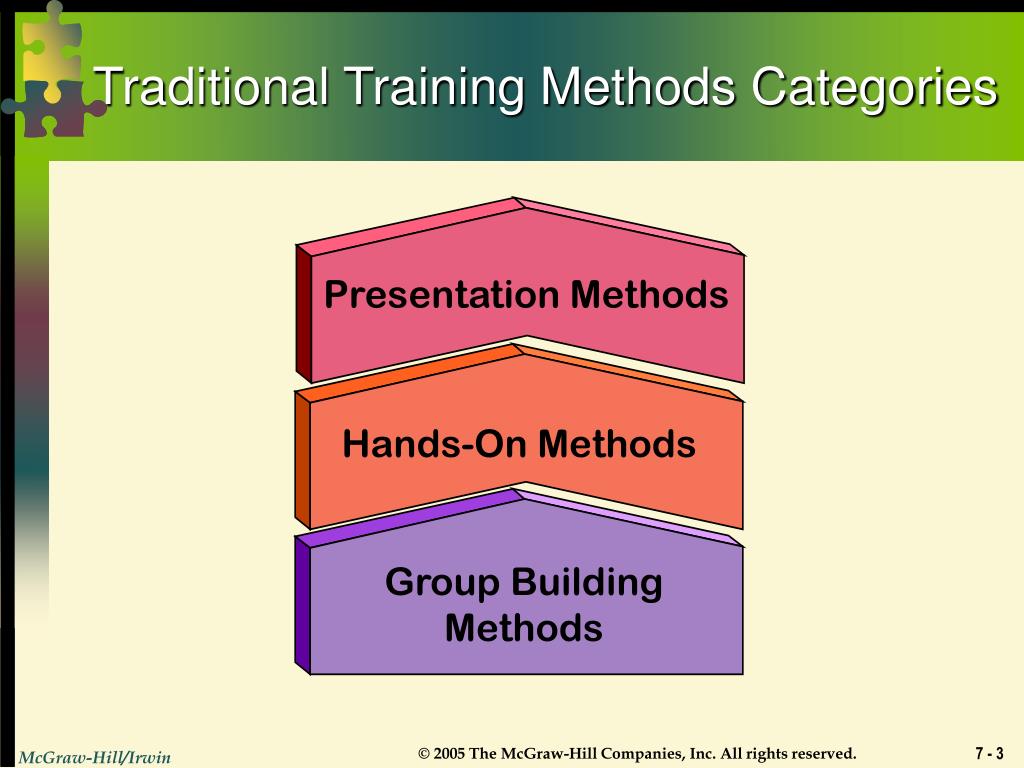 Traditional Training Methods Categories

Presentation Methods

Hands-On Methods

Group Building Methods

McGraw-Hill/Irwin

© 2005 The McGraw-Hill Companies, Inc. All rights reserved.

7 - 3